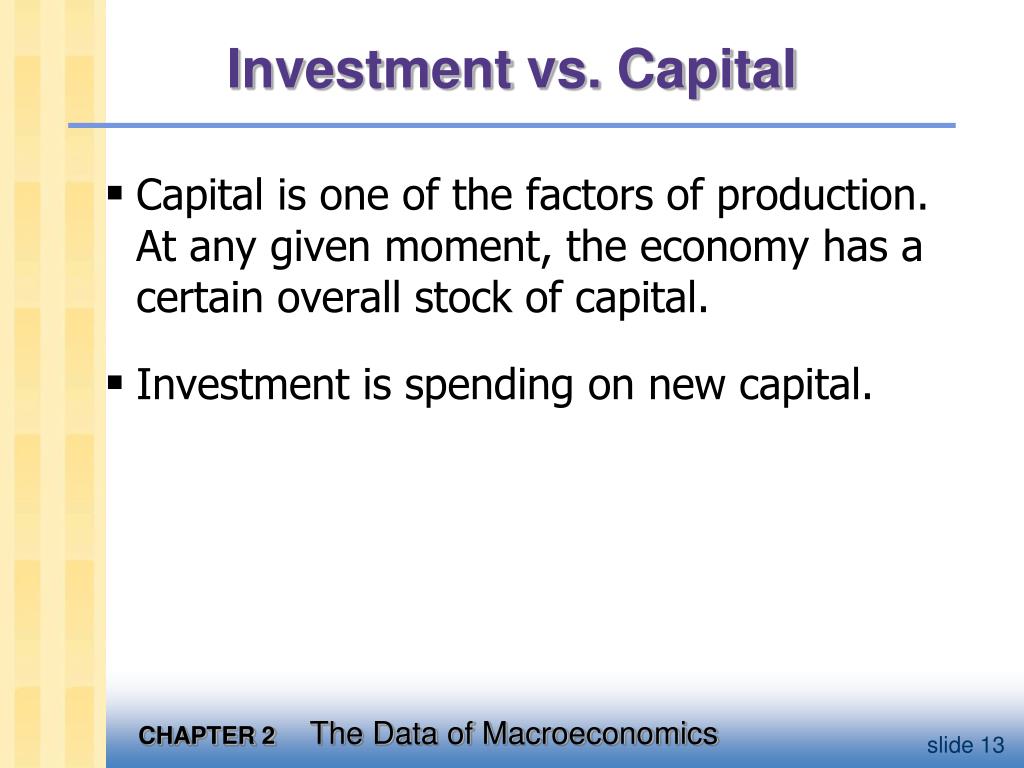 Investment vs. Capital

▪ Capital is one of the factors of production. At any given moment, the economy has a certain overall stock of capital.

▪ Investment is spending on new capital.

CHAPTER 2 The Data of Macroeconomics

slide 13